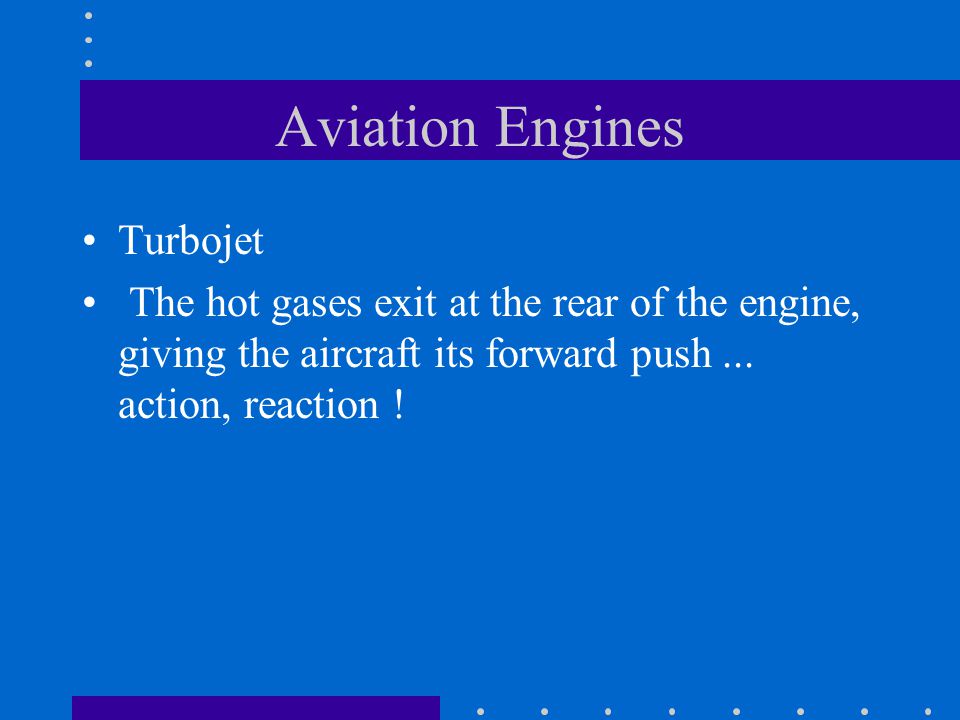 Aviation Engines

• Turbojet

• The hot gases exit at the rear of the engine, giving the aircraft its forward push ... action, reaction !